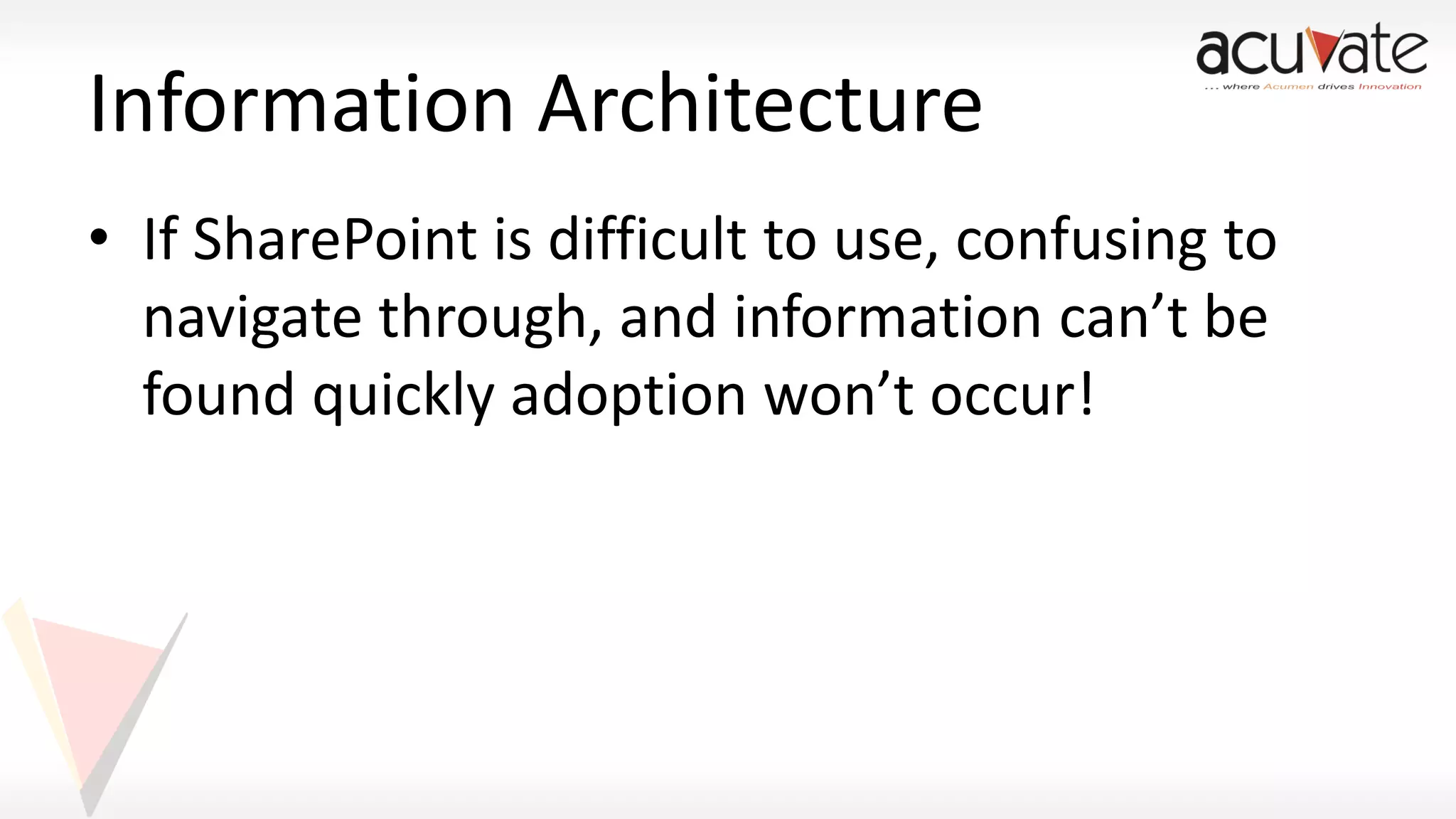 acuvate
... where Acumen drives Innovation

Information Architecture

• If SharePoint is difficult to use, confusing to navigate through, and information can’t be found quickly adoption won’t occur!